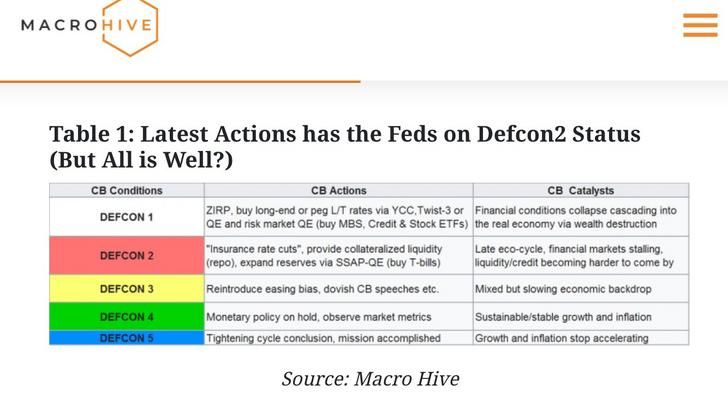 MACROHIVE

Table 1: Latest Actions has the Feds on Defcon2 Status (But All is Well?)

| CB Conditions | CB Actions | CB Catalysts |
|---|---|---|
| DEFCON 1 | ZIRP, buy long-end or peg L/T rates via YCC,Twist-3 or QE and risk market QE (buy MBS, Credit & Stock ETFs) | Financial conditions collapse cascading into the real economy via wealth destruction |
| DEFCON 2 | "Insurance rate cuts", provide collateralized liquidity (repo), expand reserves via SSAP-QE (buy T-bills) | Late eco-cycle, financial markets stalling, liquidity/credit becoming harder to come by |
| DEFCON 3 | Reintroduce easing bias, dovish CB speeches etc. | Mixed but slowing economic backdrop |
| DEFCON 4 | Monetary policy on hold, observe market metrics | Sustainable/stable growth and inflation |
| DEFCON 5 | Tightening cycle conclusion, mission accomplished | Growth and inflation stop accelerating |

Source: Macro Hive